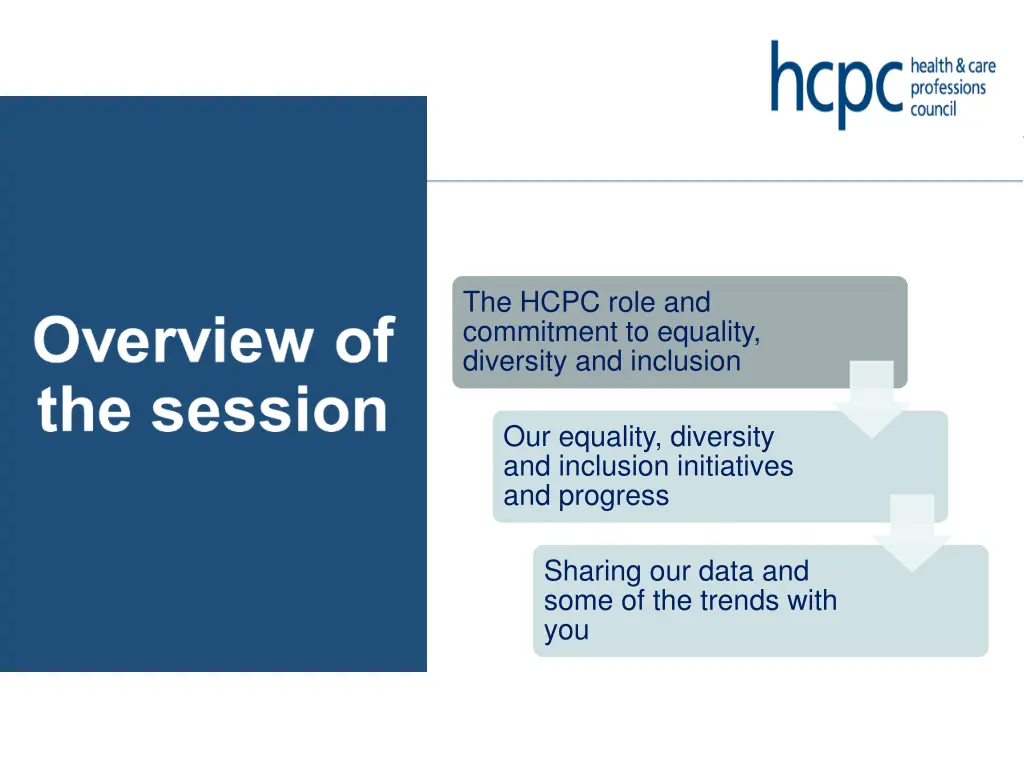 hcpc health & care professions council

Overview of the session

The HCPC role and commitment to equality, diversity and inclusion

Our equality, diversity and inclusion initiatives and progress

Sharing our data and some of the trends with you